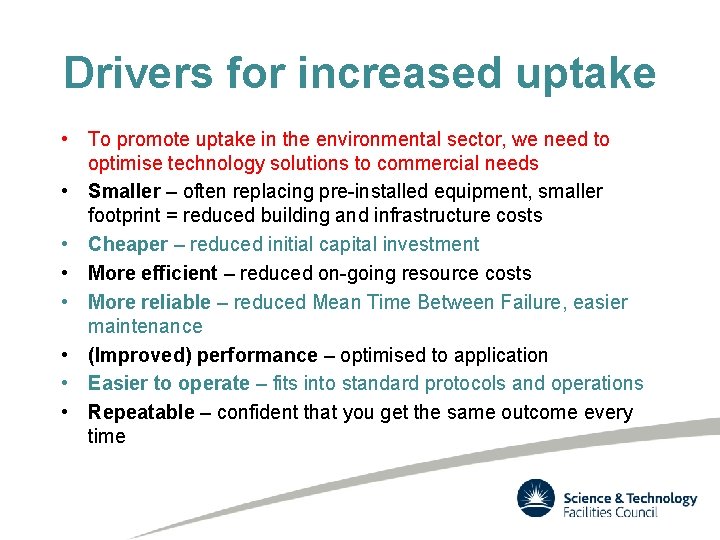 Drivers for increased uptake

• To promote uptake in the environmental sector, we need to optimise technology solutions to commercial needs
• Smaller – often replacing pre-installed equipment, smaller footprint = reduced building and infrastructure costs
• Cheaper – reduced initial capital investment
• More efficient – reduced on-going resource costs
• More reliable – reduced Mean Time Between Failure, easier maintenance
• (Improved) performance – optimised to application
• Easier to operate – fits into standard protocols and operations
• Repeatable – confident that you get the same outcome every time

Science & Technology Facilities Council